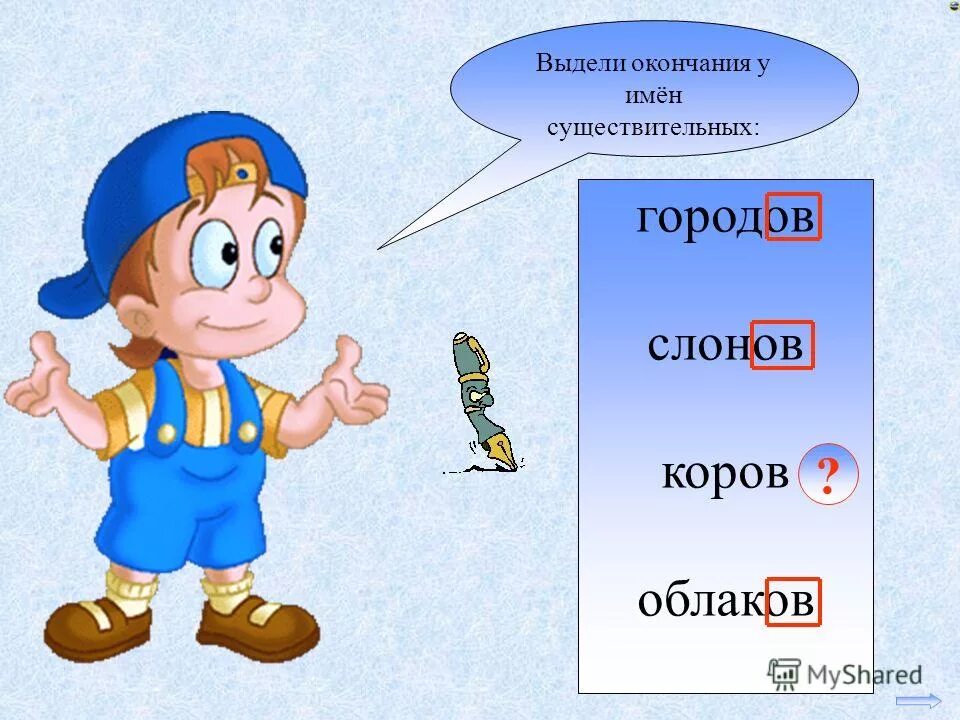 Выдели окончания у имён существительных:

городов

слонов

коров ?

облаков

MyShared